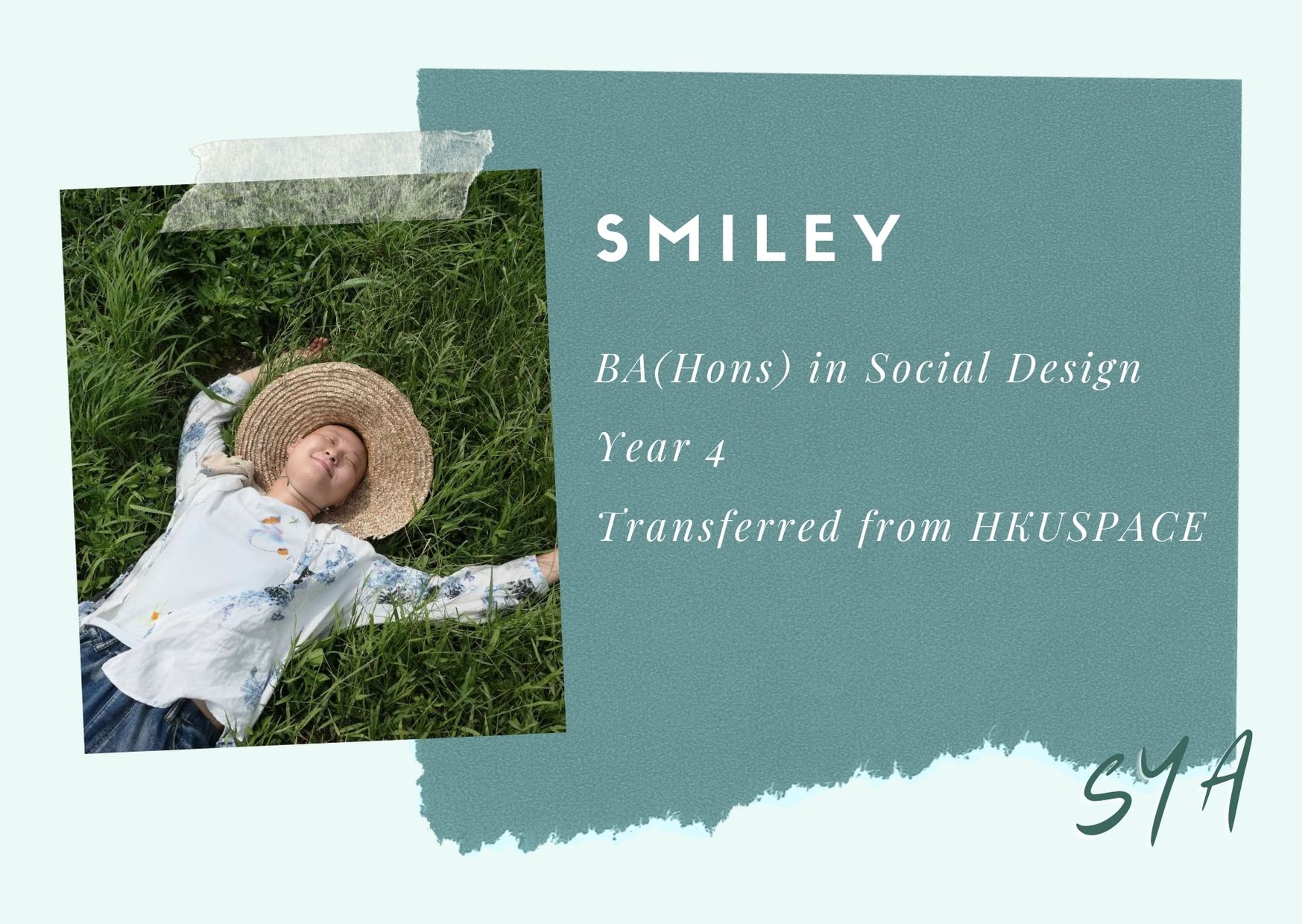 SMILEY

BA(Hons) in Social Design

Year 4

Transferred from HKUSPACE

SYA